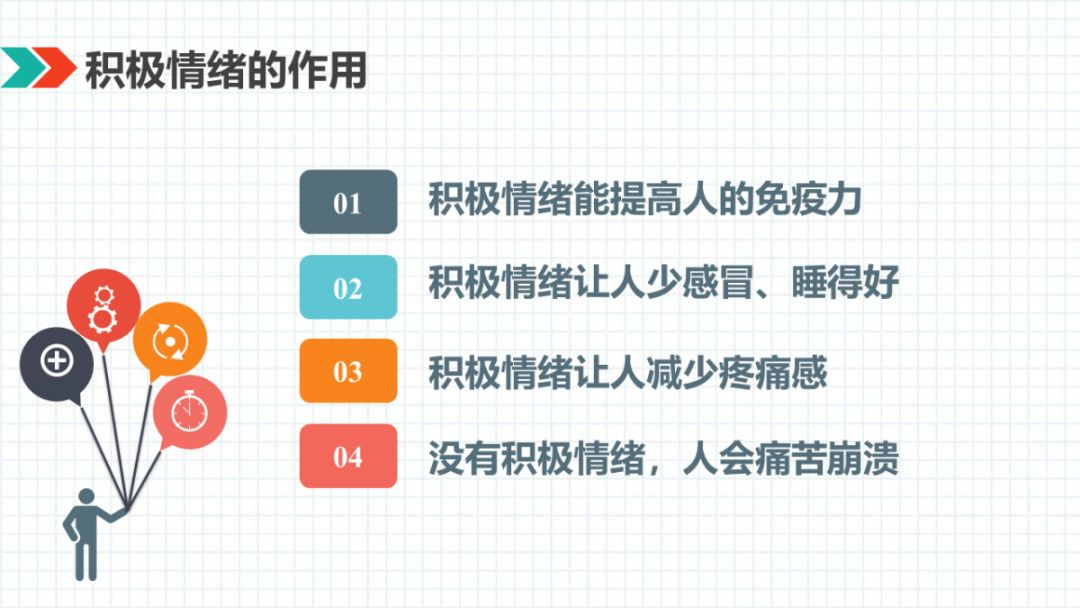 积极情绪的作用

01 积极情绪能提高人的免疫力

02 积极情绪让人少感冒、睡得好

03 积极情绪让人减少疼痛感

04 没有积极情绪，人会痛苦崩溃